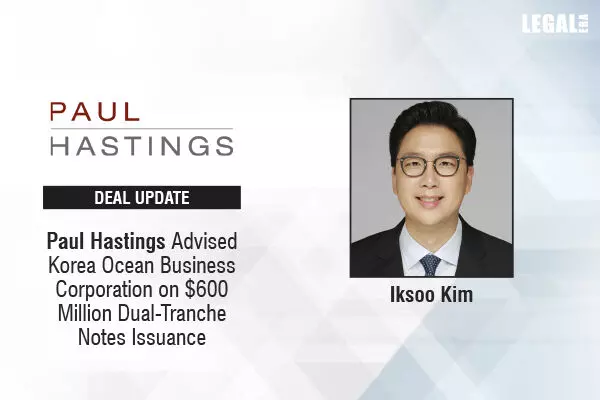 LEGAL ERA

PAUL
HASTINGS

DEAL UPDATE

Paul Hastings Advised Korea Ocean Business Corporation on $600 Million Dual-Tranche Notes Issuance

Iksoo Kim